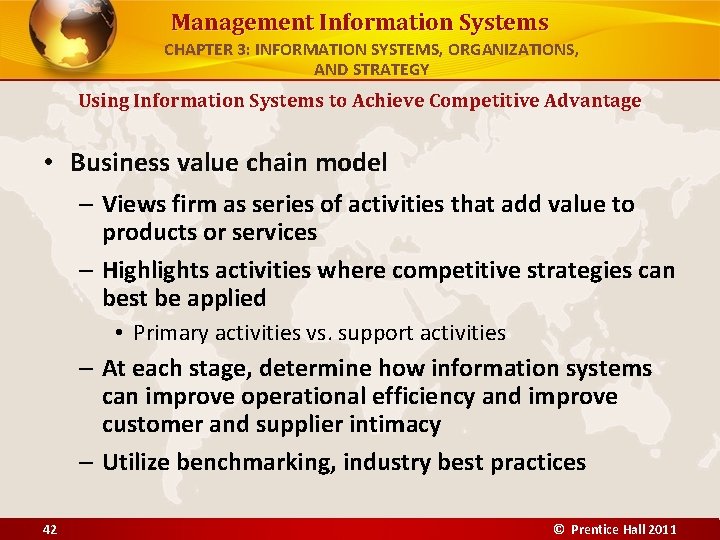 Management Information Systems
CHAPTER 3: INFORMATION SYSTEMS, ORGANIZATIONS, AND STRATEGY

Using Information Systems to Achieve Competitive Advantage

• Business value chain model
– Views firm as series of activities that add value to products or services
– Highlights activities where competitive strategies can best be applied
• Primary activities vs. support activities
– At each stage, determine how information systems can improve operational efficiency and improve customer and supplier intimacy
– Utilize benchmarking, industry best practices

42

© Prentice Hall 2011